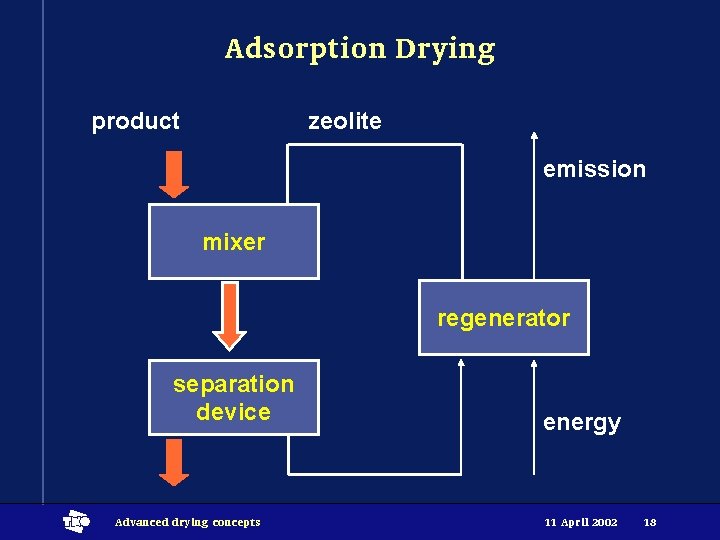 Adsorption Drying

product

zeolite

emission

mixer

regenerator

separation device

energy

TNO

Advanced drying concepts

11 April 2002

18